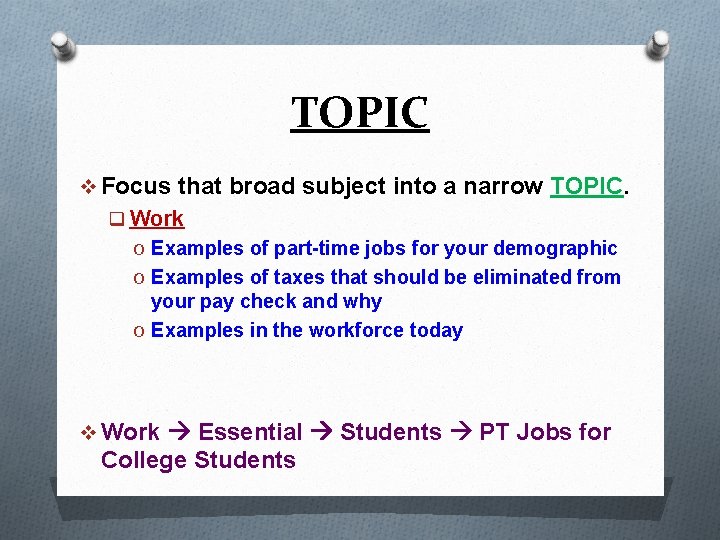 TOPIC

❖ Focus that broad subject into a narrow TOPIC.

❑ Work

o Examples of part-time jobs for your demographic

o Examples of taxes that should be eliminated from your pay check and why

o Examples in the workforce today

❖ Work → Essential → Students → PT Jobs for College Students